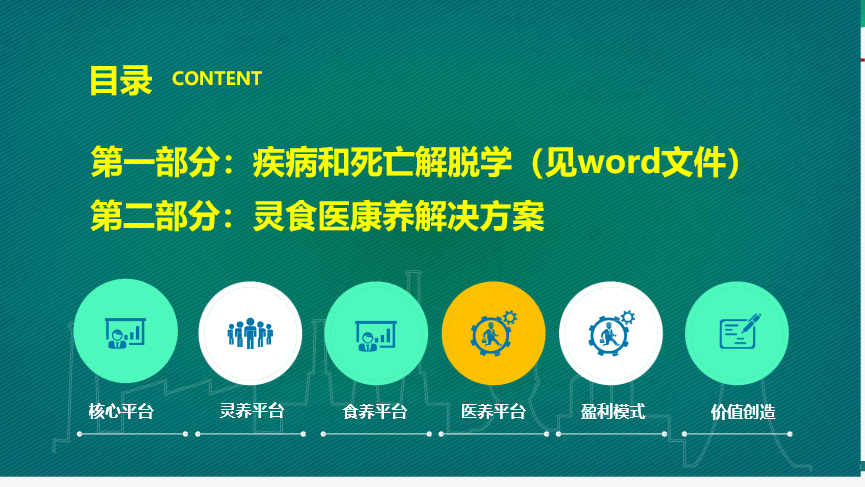 目录 CONTENT

第一部分：疾病和死亡解脱学（见word文件）
第二部分：灵食医康养解决方案

核心平台

灵养平台

食养平台

医养平台

盈利模式

价值创造